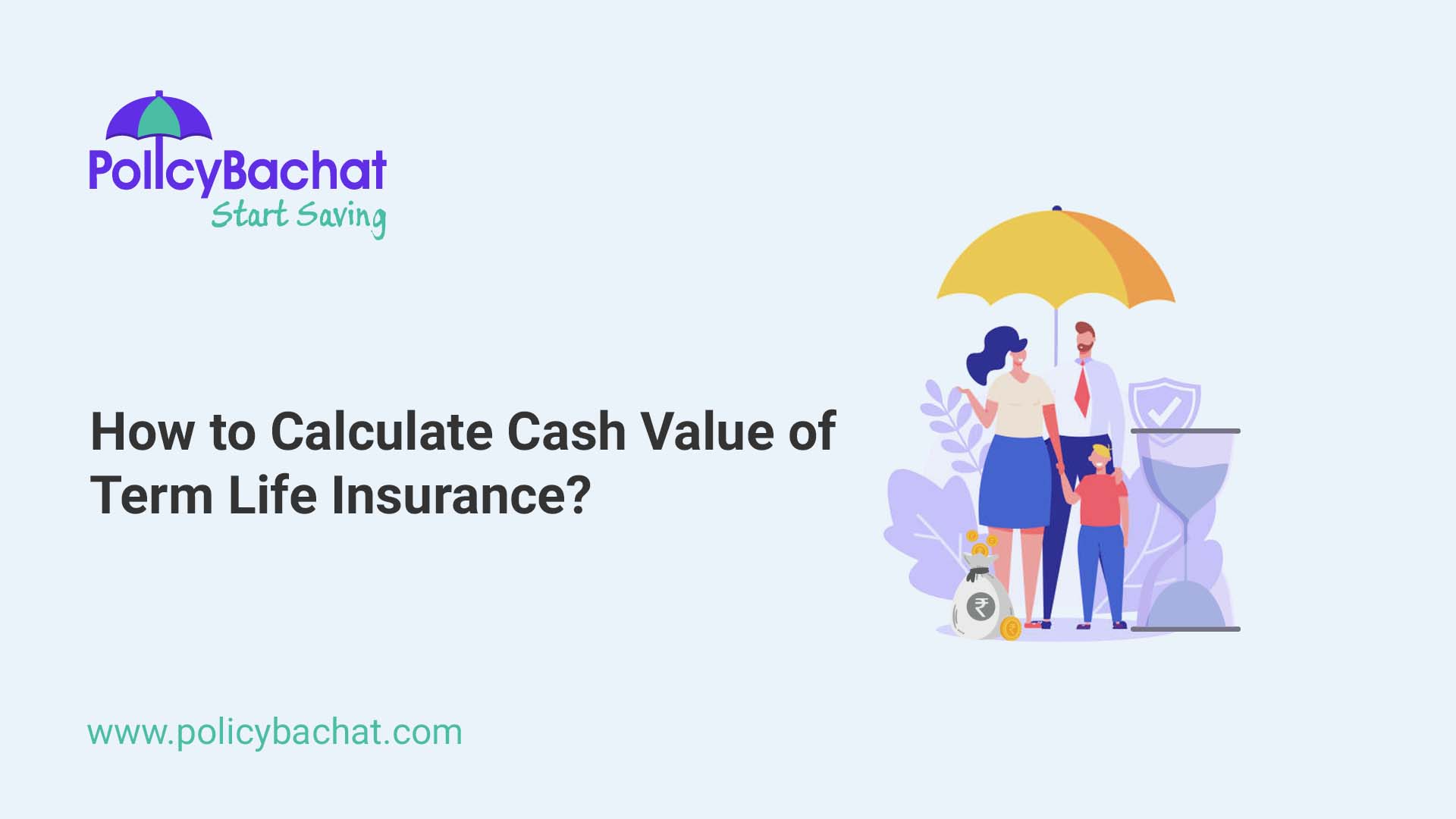 PolicyBachat
Start Saving

How to Calculate Cash Value of Term Life Insurance?

₹

www.policybachat.com